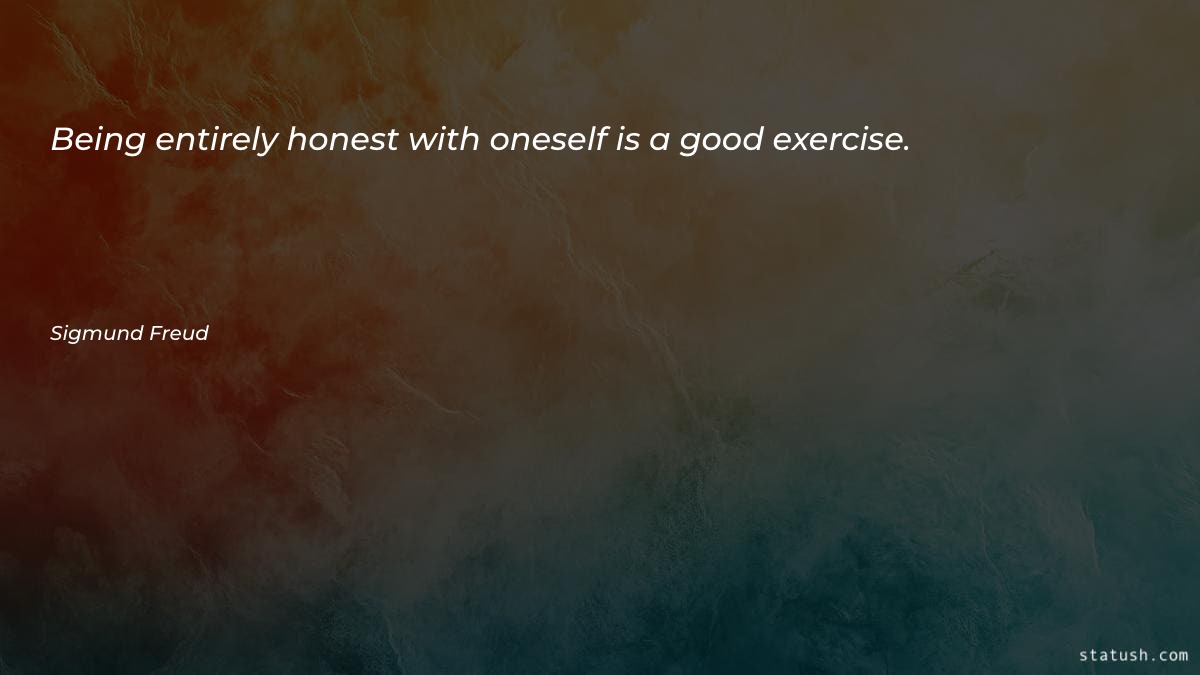 Being entirely honest with oneself is a good exercise.

Sigmund Freud

statush.com